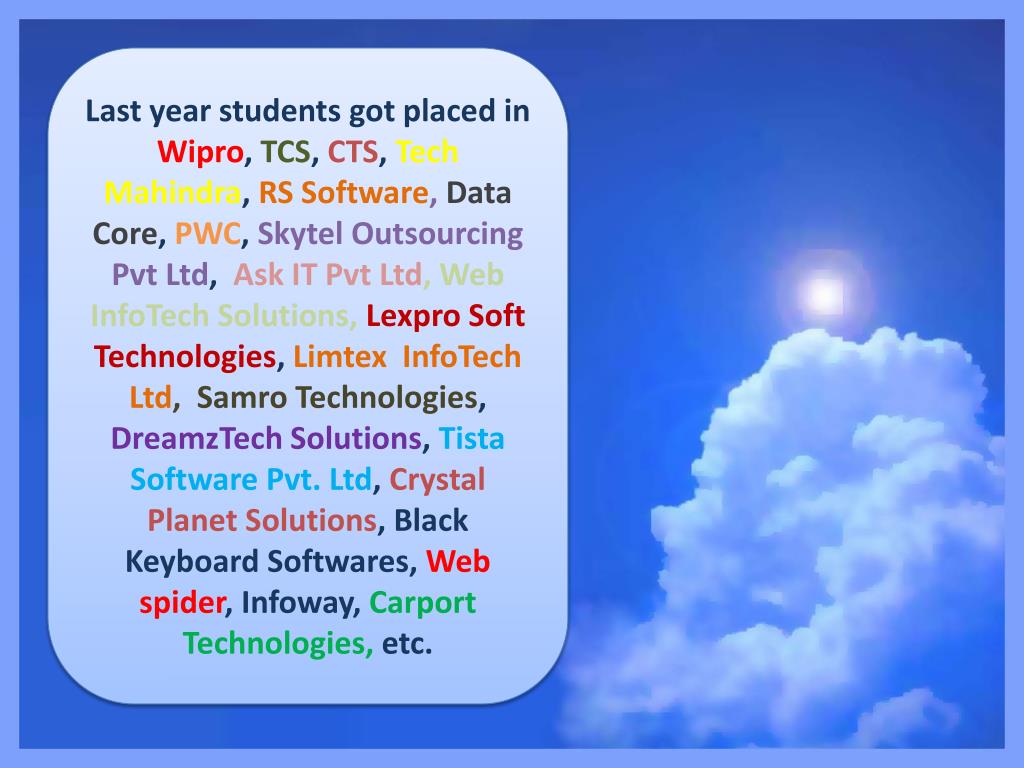 Last year students got placed in Wipro, TCS, CTS, Tech Mahindra, RS Software, Data Core, PWC, Skytel Outsourcing Pvt Ltd,  Ask IT Pvt Ltd, Web InfoTech Solutions, Lexpro Soft Technologies, Limtex  InfoTech Ltd,  Samro Technologies, DreamzTech Solutions, Tista Software Pvt. Ltd, Crystal Planet Solutions, Black Keyboard Softwares, Web spider, Infoway, Carport Technologies, etc.